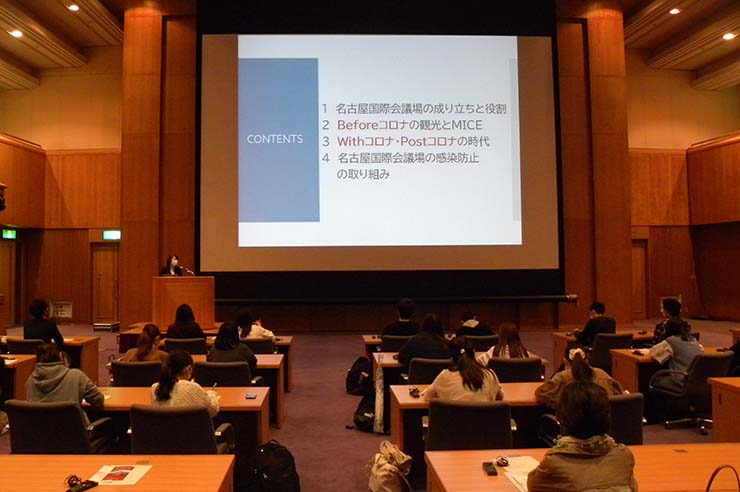 CONTENTS

1 名古屋国際会議場の成り立ちと役割
2 Beforeコロナの観光とMICE
3 Withコロナ・Postコロナの時代
4 名古屋国際会議場の感染防止の取り組み